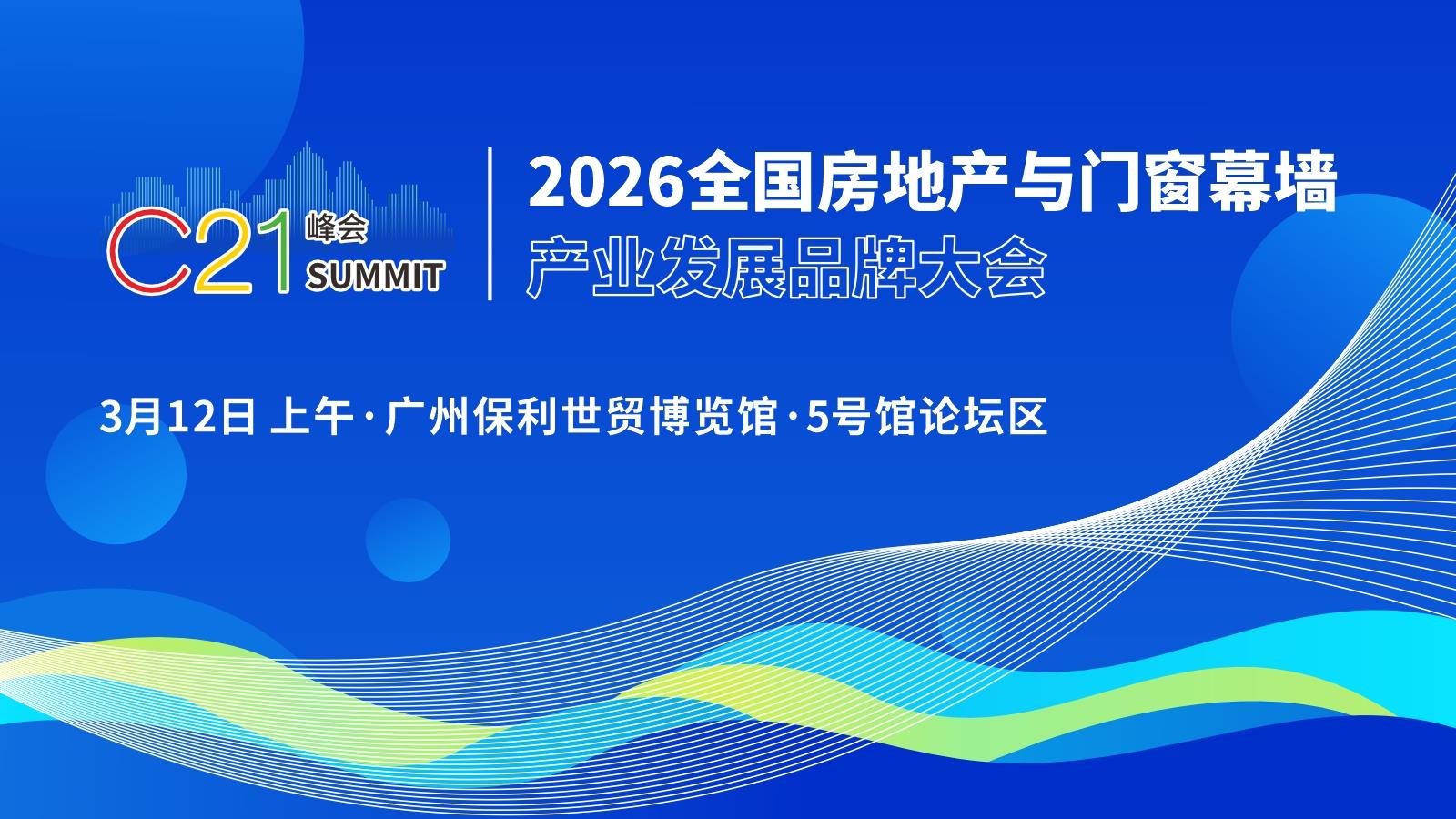 C21 峰会 SUMMIT

2026全国房地产与门窗幕墙
产业发展品牌大会

3月12日 上午·广州保利世贸博览馆·5号馆论坛区